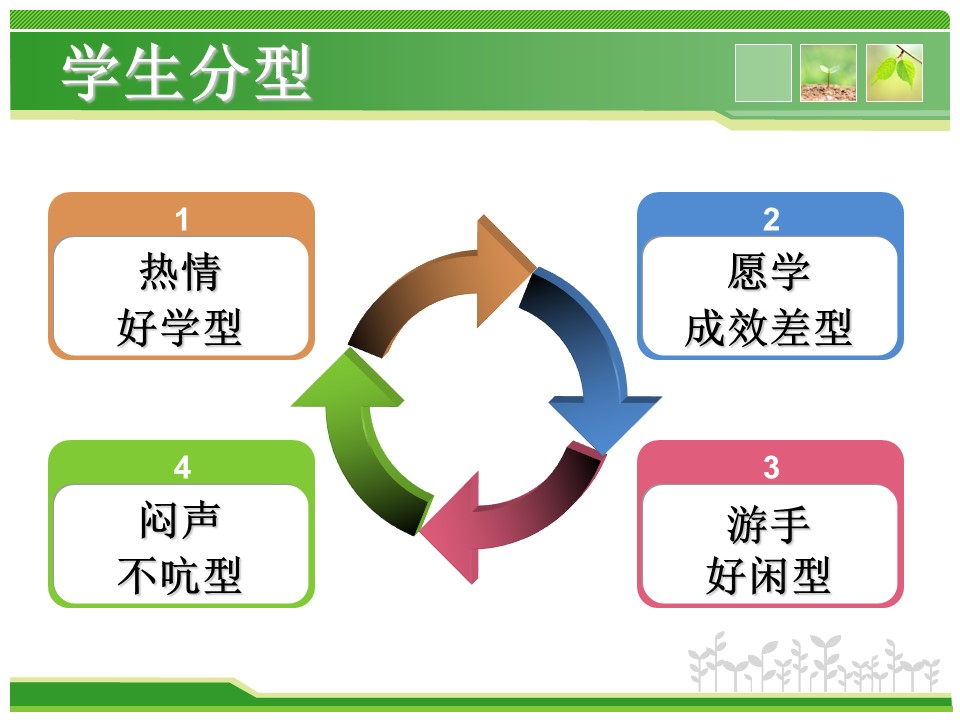 学生分型

1
热情
好学型

2
愿学
成效差型

3
游手
好闲型

4
闷声
不吭型